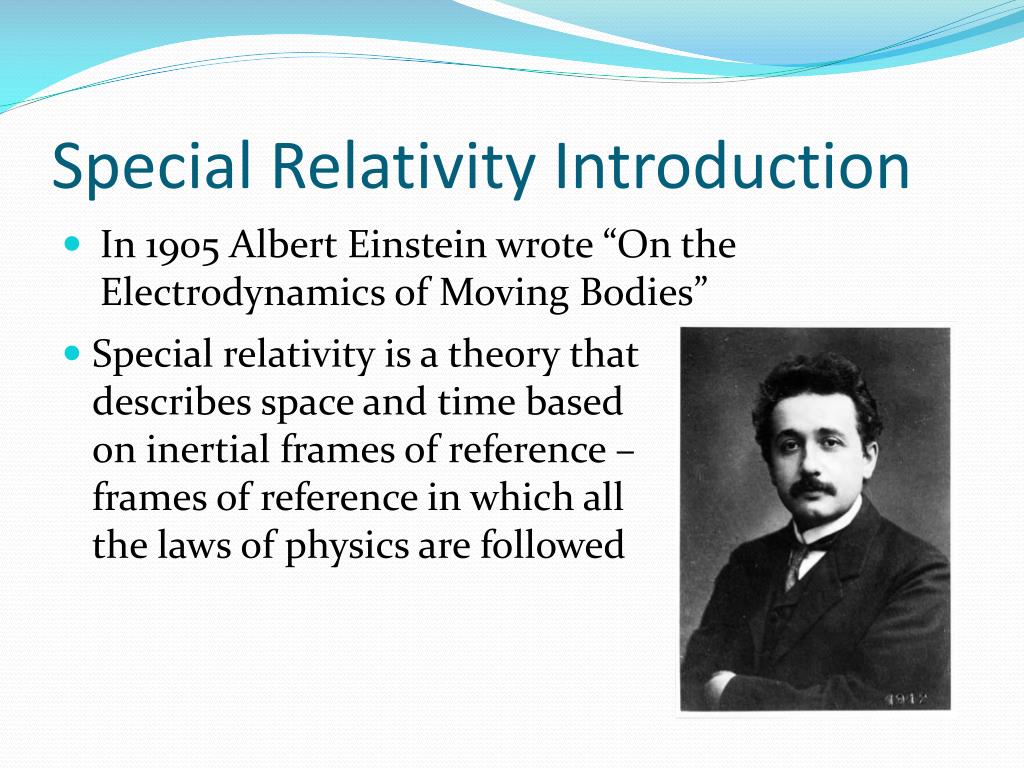 Special Relativity Introduction

In 1905 Albert Einstein wrote “On the Electrodynamics of Moving Bodies”

Special relativity is a theory that describes space and time based on inertial frames of reference – frames of reference in which all the laws of physics are followed

1912